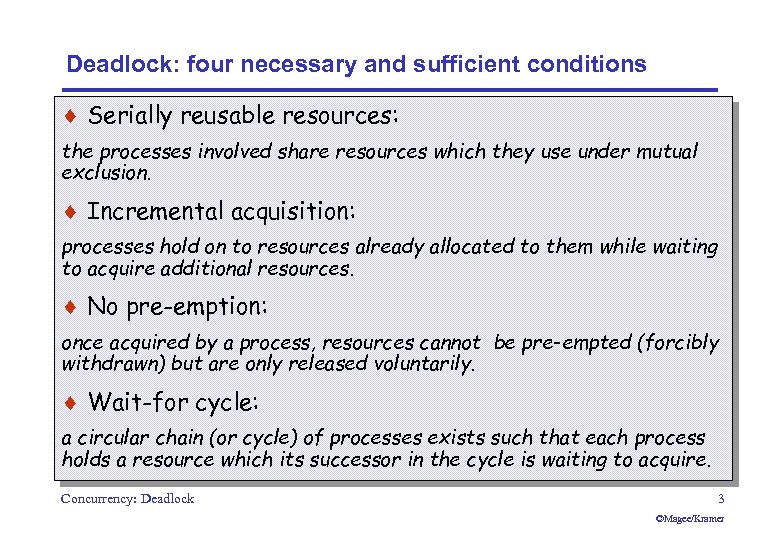 Deadlock: four necessary and sufficient conditions

♦ Serially reusable resources:

the processes involved share resources which they use under mutual exclusion.

♦ Incremental acquisition:

processes hold on to resources already allocated to them while waiting to acquire additional resources.

♦ No pre-emption:

once acquired by a process, resources cannot be pre-empted (forcibly withdrawn) but are only released voluntarily.

♦ Wait-for cycle:

a circular chain (or cycle) of processes exists such that each process holds a resource which its successor in the cycle is waiting to acquire.

Concurrency: Deadlock

3

©Magee/Kramer